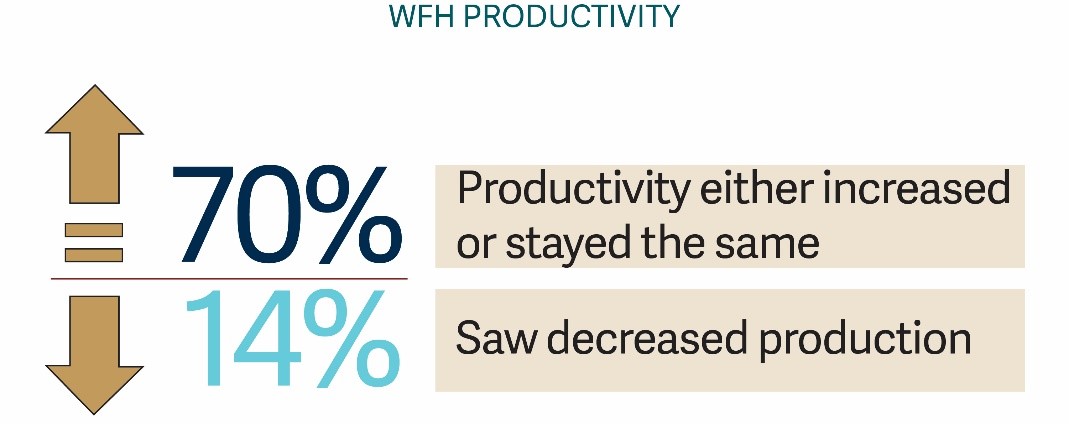 WFH PRODUCTIVITY

70%

Productivity either increased or stayed the same

14%

Saw decreased production